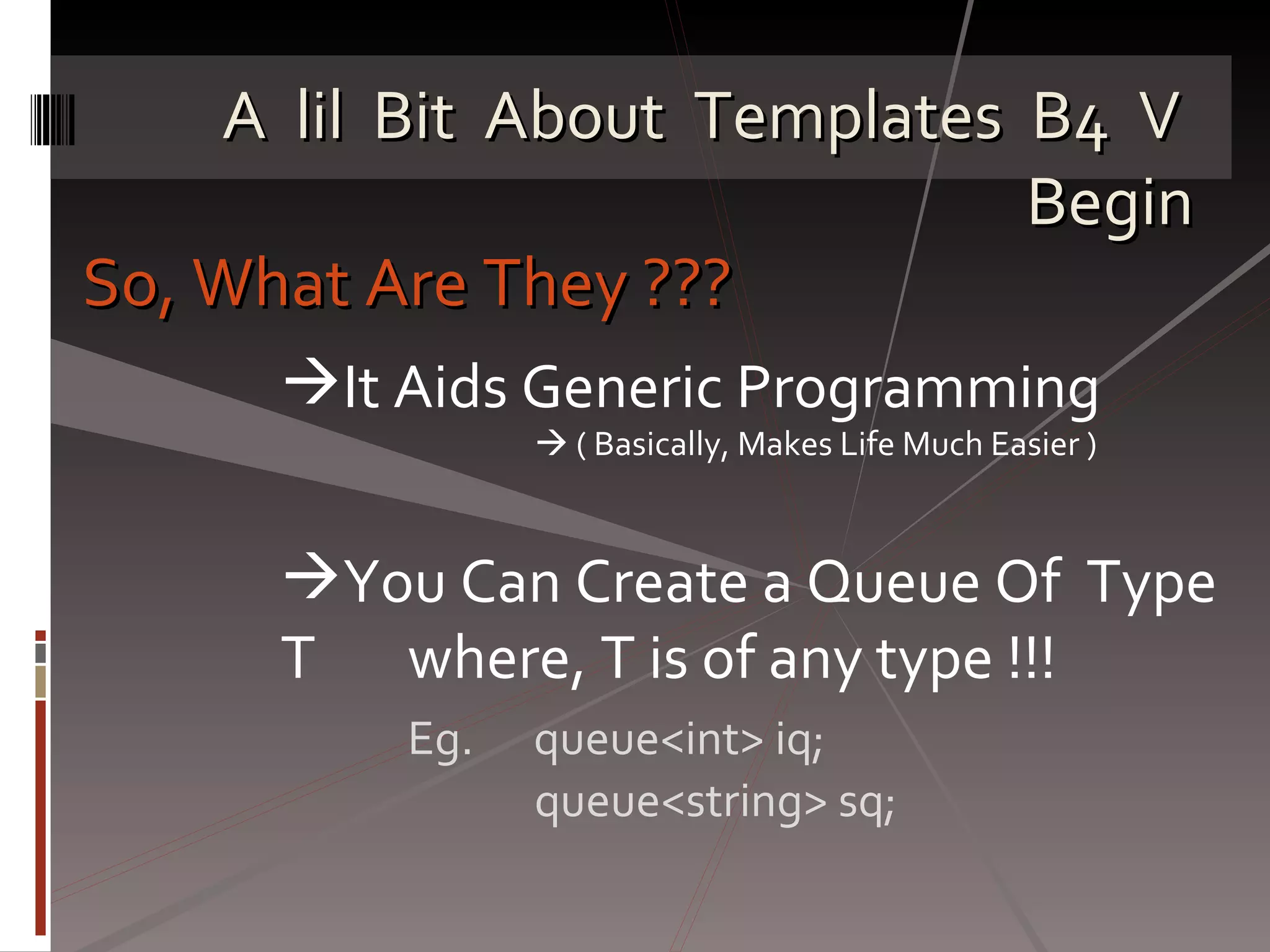 A lil Bit About Templates B4 V Begin

So, What Are They ???

→It Aids Generic Programming

→ ( Basically, Makes Life Much Easier )

→You Can Create a Queue Of Type T where, T is of any type !!!

Eg. queue<int> iq;
queue<string> sq;